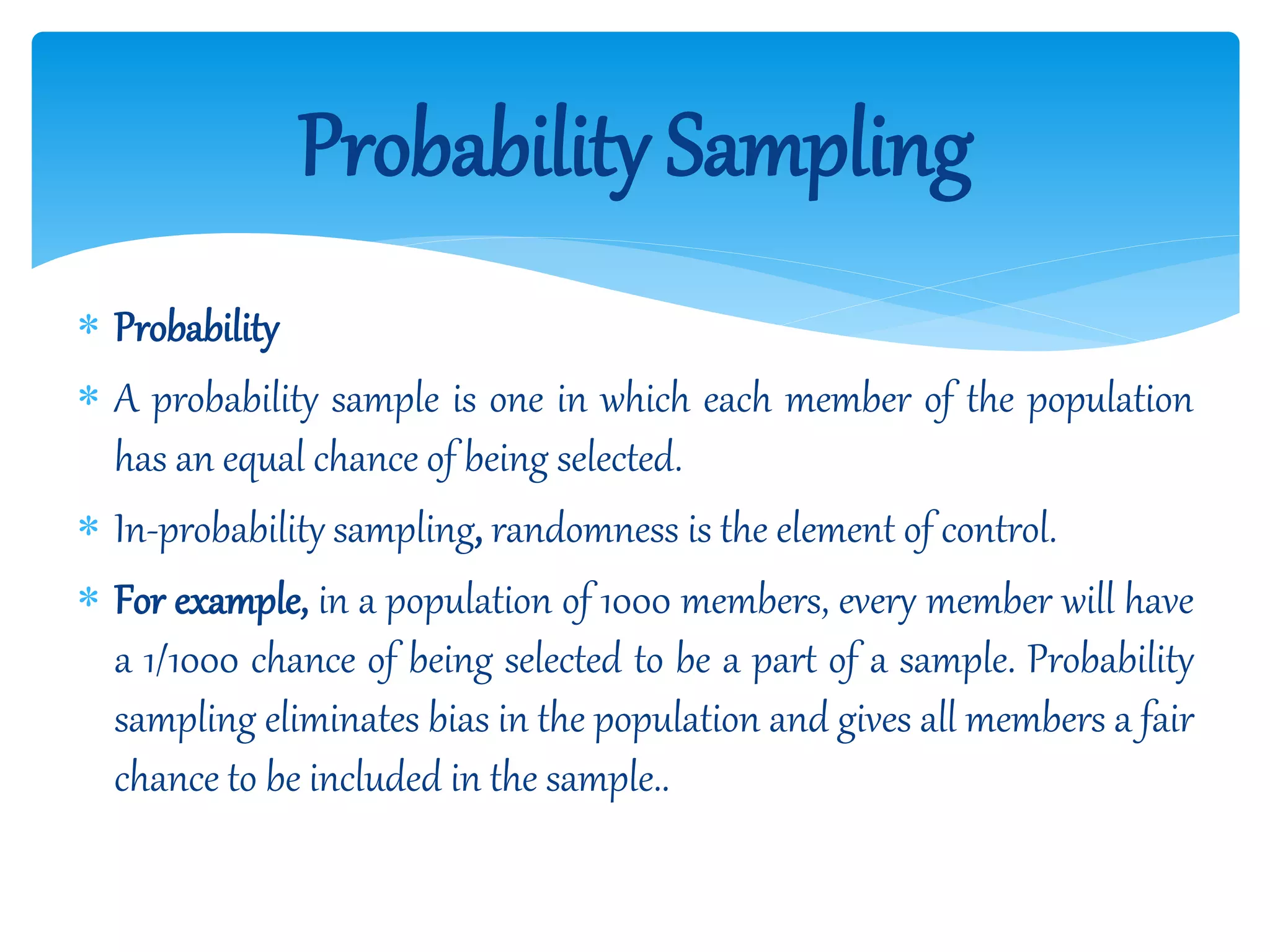 Probability Sampling

* Probability

* A probability sample is one in which each member of the population has an equal chance of being selected.

* In-probability sampling, randomness is the element of control.

* For example, in a population of 1000 members, every member will have a 1/1000 chance of being selected to be a part of a sample. Probability sampling eliminates bias in the population and gives all members a fair chance to be included in the sample..